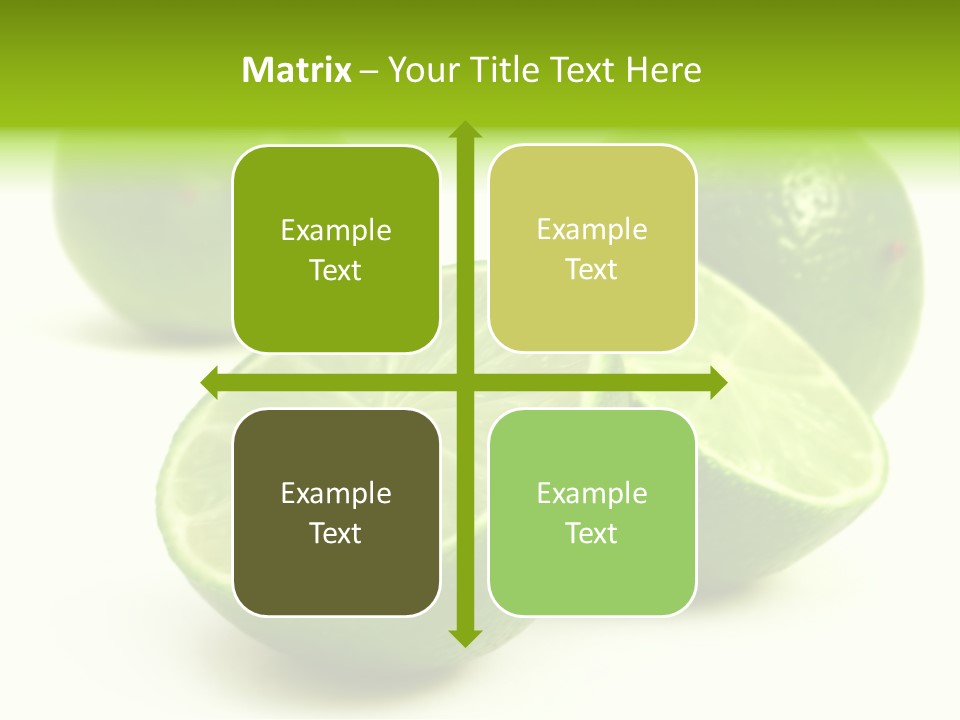 Matrix – Your Title Text Here

Example Text

Example Text

Example Text

Example Text